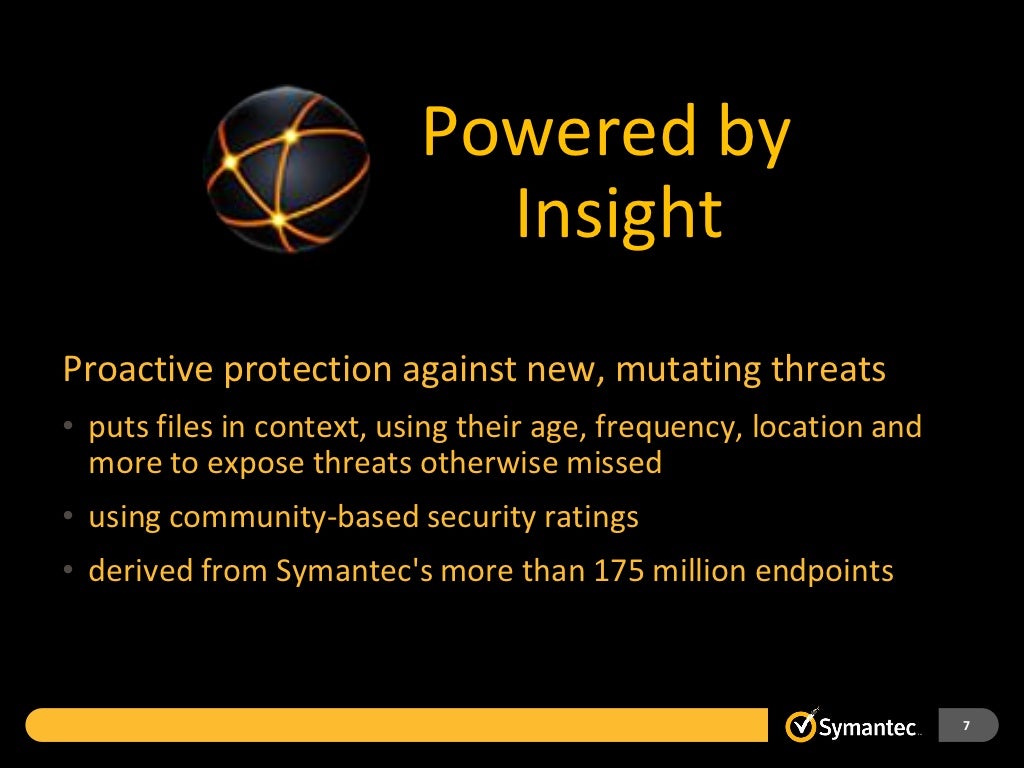 Powered by Insight

Proactive protection against new, mutating threats

• puts files in context, using their age, frequency, location and more to expose threats otherwise missed
• using community-based security ratings
• derived from Symantec's more than 175 million endpoints

Symantec.

7